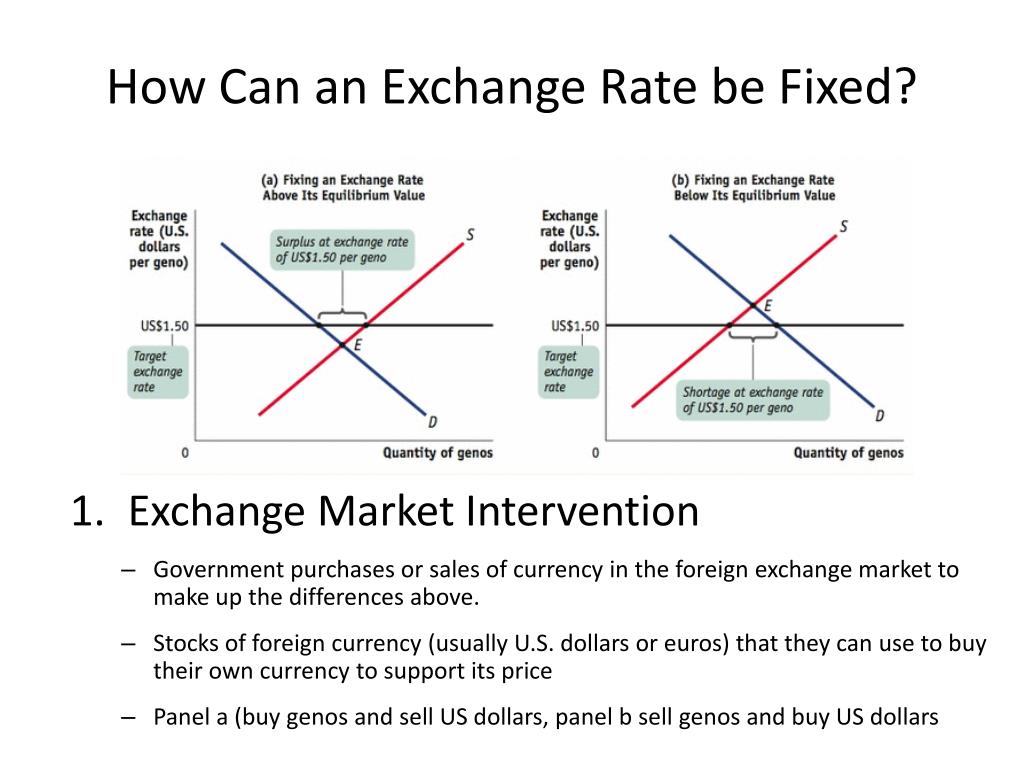 How Can an Exchange Rate be Fixed?

(a) Fixing an Exchange Rate Above Its Equilibrium Value

Exchange rate (U.S. dollars per geno)

Surplus at exchange rate of US$1.50 per geno

S

US$1.50

E

Target exchange rate

D

0

Quantity of genos

(b) Fixing an Exchange Rate Below Its Equilibrium Value

Exchange rate (U.S. dollars per geno)

S

E

US$1.50

Target exchange rate

Shortage at exchange rate of US$1.50 per geno

D

0

Quantity of genos

1. Exchange Market Intervention

– Government purchases or sales of currency in the foreign exchange market to make up the differences above.

– Stocks of foreign currency (usually U.S. dollars or euros) that they can use to buy their own currency to support its price

– Panel a (buy genos and sell US dollars, panel b sell genos and buy US dollars